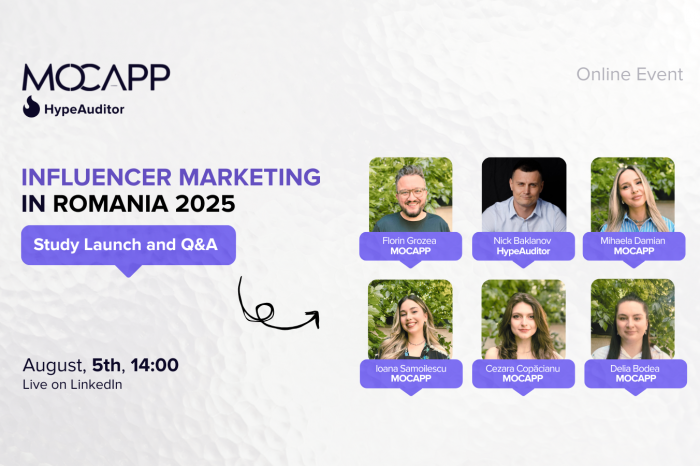 MOCAPP
HypeAuditor

Online Event

INFLUENCER MARKETING IN ROMANIA 2025

Study Launch and Q&A

August, 5th, 14:00
Live on LinkedIn

Florin Grozea
MOCAPP

Nick Baklanov
HypeAuditor

Mihaela Damian
MOCAPP

Ioana Samoilescu
MOCAPP

Cezara Copăcianu
MOCAPP

Delia Bodea
MOCAPP